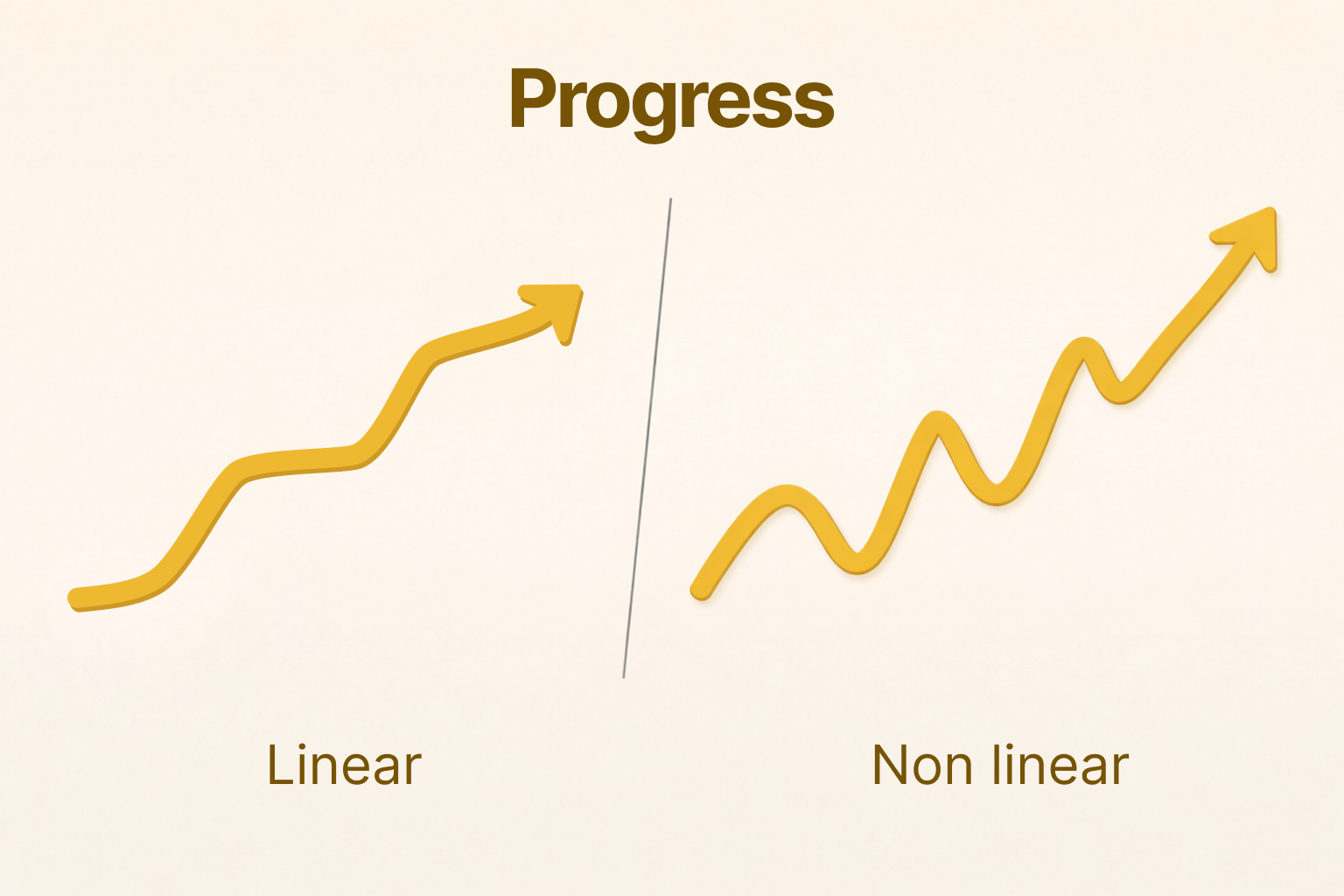 Progress

Linear

Non linear